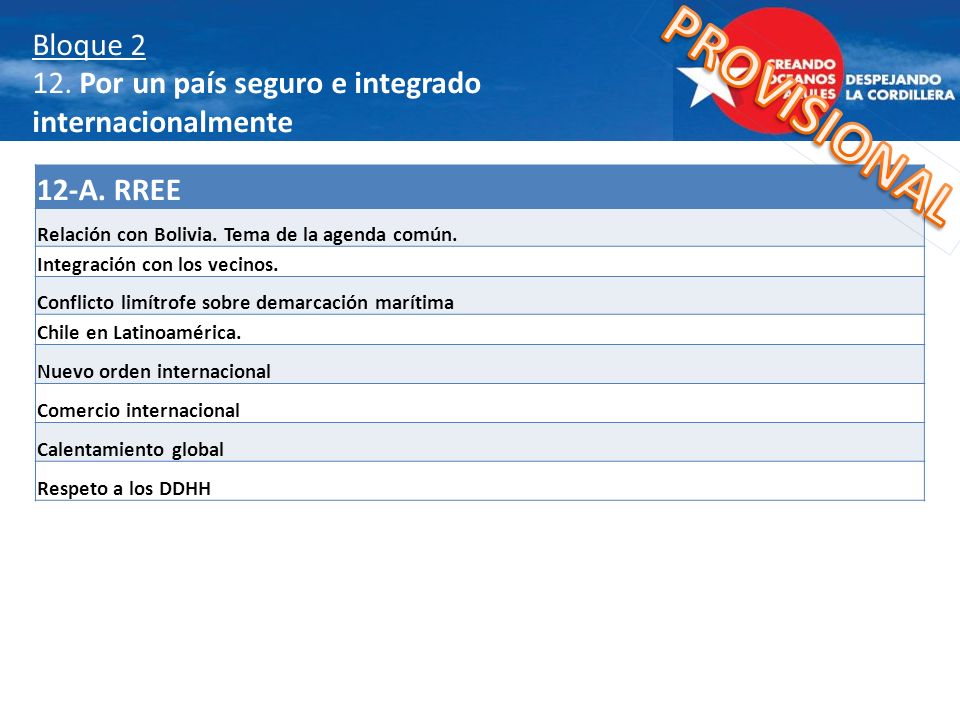 Bloque 2
12. Por un país seguro e integrado internacionalmente

CREANDO OCEANOS AZULES DESPEJANDO LA CORDILLERA

PROVISIONAL

| 12-A. RREE |
|---|
| Relación con Bolivia. Tema de la agenda común. |
| Integración con los vecinos. |
| Conflicto limítrofe sobre demarcación marítima |
| Chile en Latinoamérica. |
| Nuevo orden internacional |
| Comercio internacional |
| Calentamiento global |
| Respeto a los DDHH |